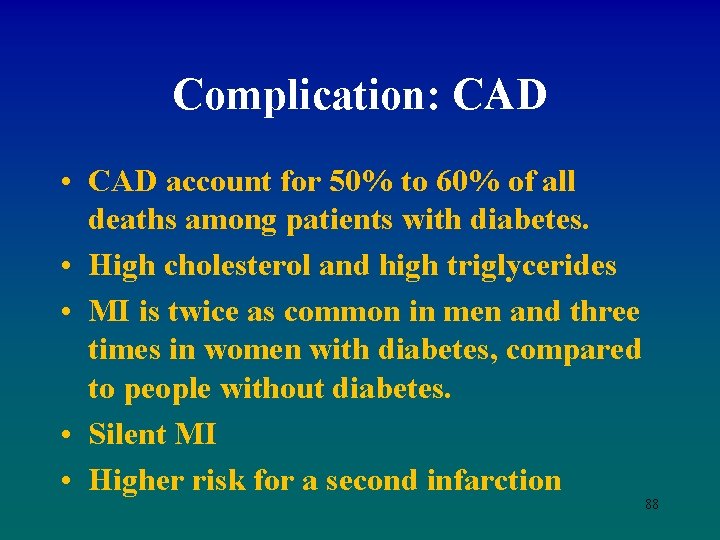 Complication: CAD

• CAD account for 50% to 60% of all deaths among patients with diabetes.
• High cholesterol and high triglycerides
• MI is twice as common in men and three times in women with diabetes, compared to people without diabetes.
• Silent MI
• Higher risk for a second infarction

88